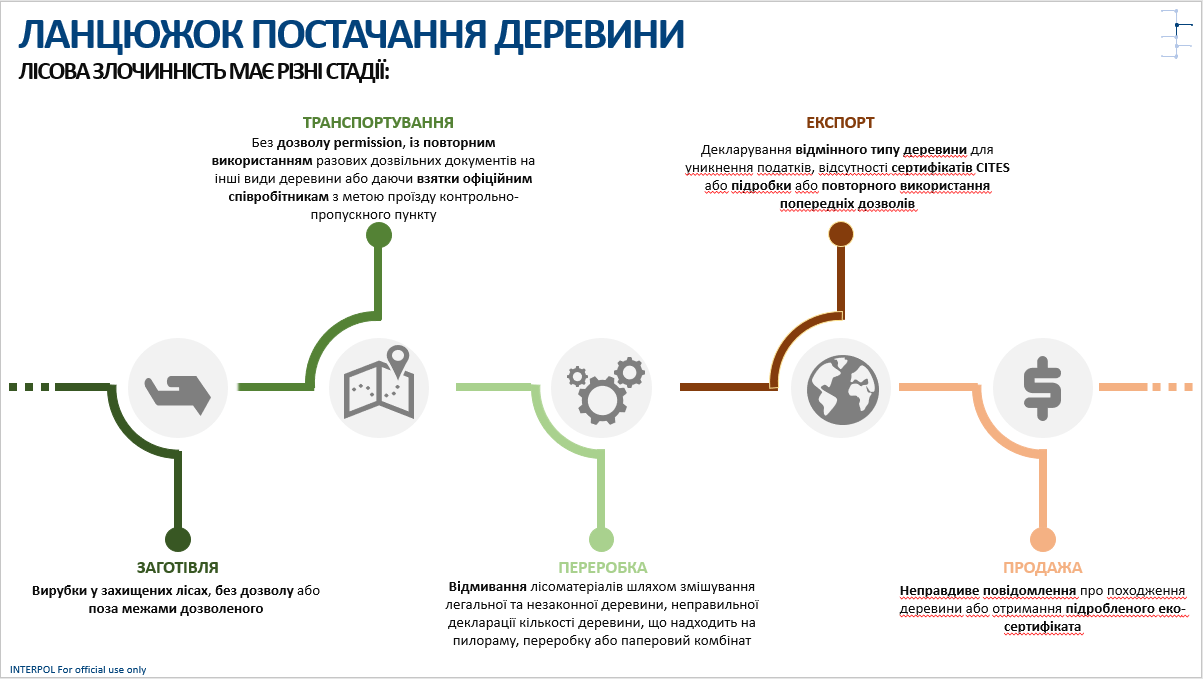 ЛАНЦЮЖОК ПОСТАЧАННЯ ДЕРЕВИНИ

ЛІСОВА ЗЛОЧИННІСТЬ МАЄ РІЗНІ СТАДІЇ:

ТРАНСПОРТУВАННЯ

Без дозволу permission, із повторним використанням разових дозвільних документів на інші види деревини або даючи взятки офіційним співробітникам з метою проїзду контрольно-пропускного пункту

ЕКСПОРТ

Декларування відмінного типу деревини для уникнення податків, відсутності сертифікатів CITES або підробки або повторного використання попередніх дозволів

ЗАГОТІВЛЯ

Вирубки у захищених лісах, без дозволу або поза межами дозволеного

ПЕРЕРОБКА

Відмивання лісоматеріалів шляхом змішування легальної та незаконної деревини, неправильної декларації кількості деревини, що надходить на пилораму, переробку або паперовий комбінат

ПРОДАЖА

Неправдиве повідомлення про походження деревини або отримання підробленого еко-сертифіката

INTERPOL For official use only